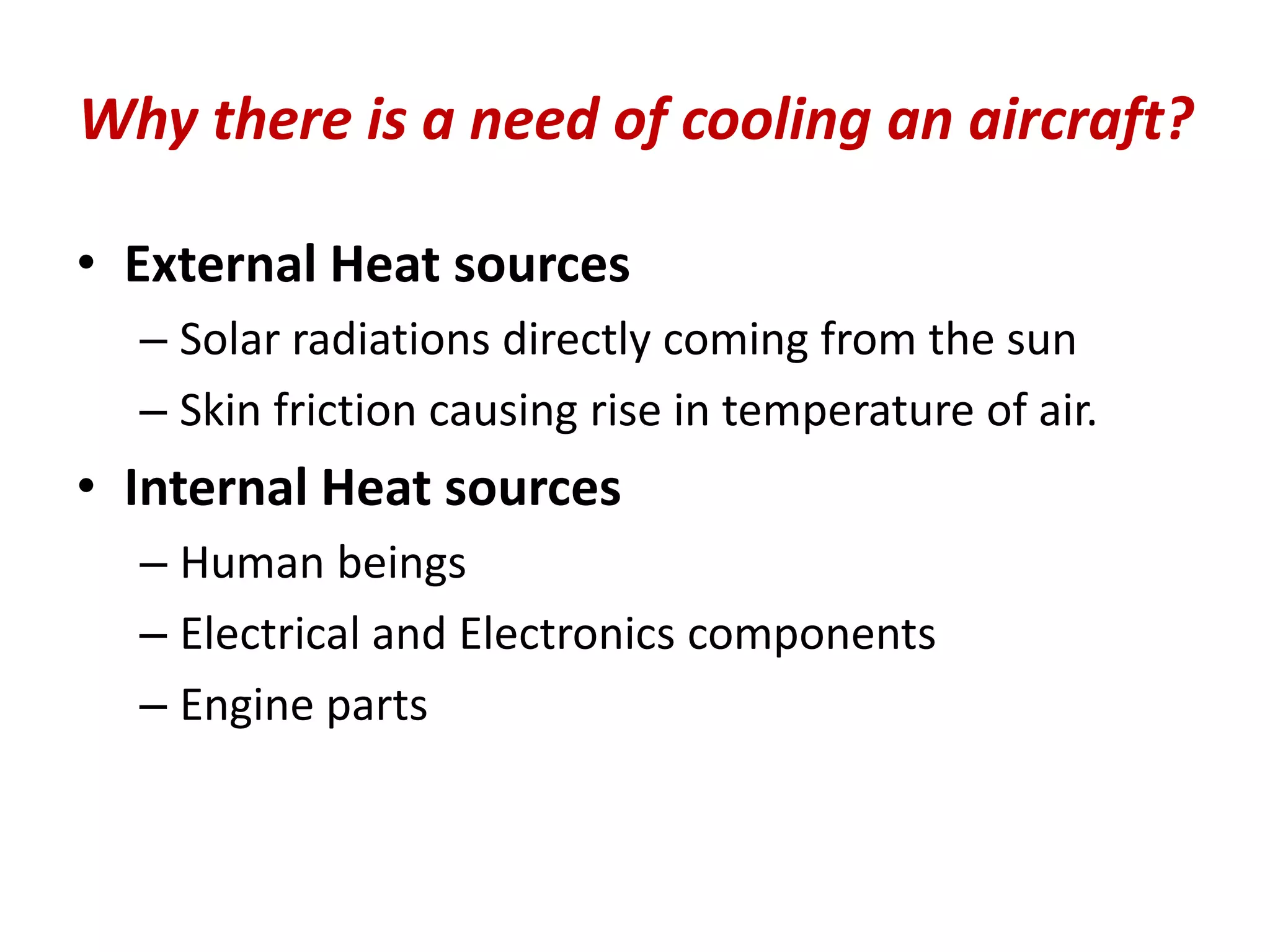 Why there is a need of cooling an aircraft?

• External Heat sources
– Solar radiations directly coming from the sun
– Skin friction causing rise in temperature of air.

• Internal Heat sources
– Human beings
– Electrical and Electronics components
– Engine parts